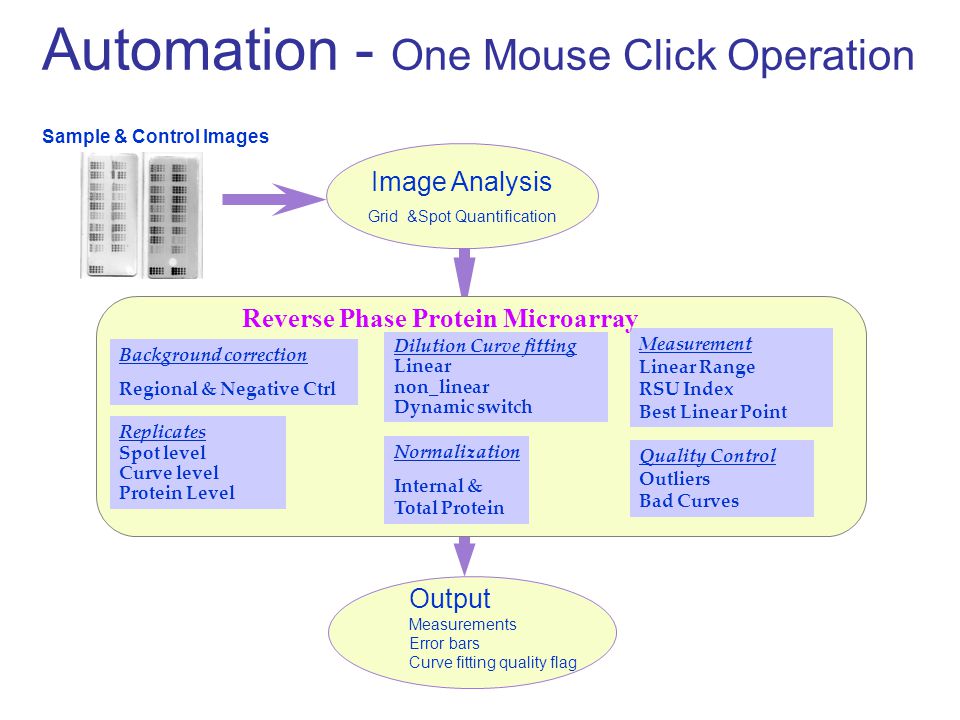 Automation - One Mouse Click Operation

Sample & Control Images

Image Analysis
Grid &Spot Quantification

Reverse Phase Protein Microarray

Background correction
Regional & Negative Ctrl

Replicates
Spot level
Curve level
Protein Level

Dilution Curve fitting
Linear
non_linear
Dynamic switch

Normalization
Internal &
Total Protein

Measurement
Linear Range
RSU Index
Best Linear Point

Quality Control
Outliers
Bad Curves

Output
Measurements
Error bars
Curve fitting quality flag